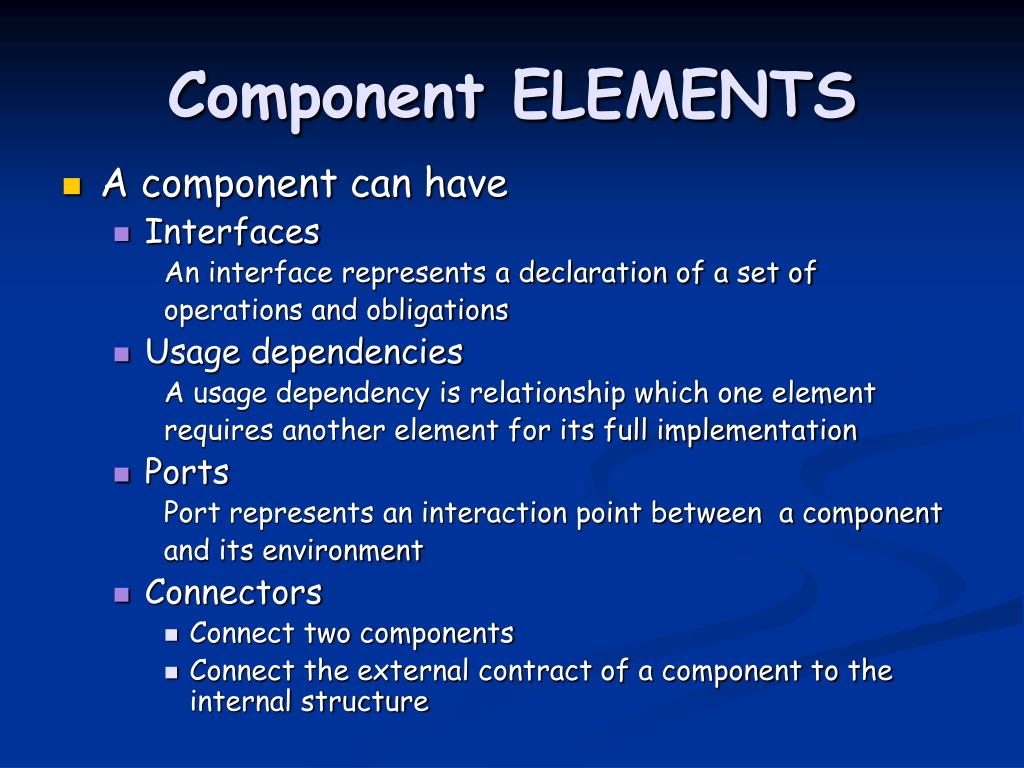 Component ELEMENTS

A component can have

Interfaces

An interface represents a declaration of a set of operations and obligations

Usage dependencies

A usage dependency is relationship which one element requires another element for its full implementation

Ports

Port represents an interaction point between a component and its environment

Connectors

Connect two components

Connect the external contract of a component to the internal structure